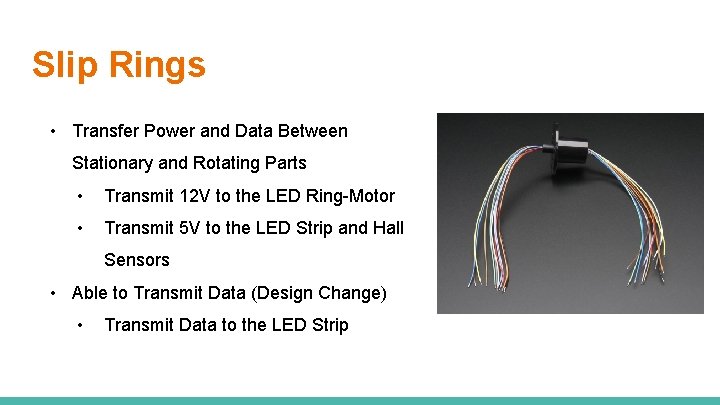 Slip Rings

• Transfer Power and Data Between Stationary and Rotating Parts
  • Transmit 12V to the LED Ring-Motor
  • Transmit 5V to the LED Strip and Hall Sensors
• Able to Transmit Data (Design Change)
  • Transmit Data to the LED Strip